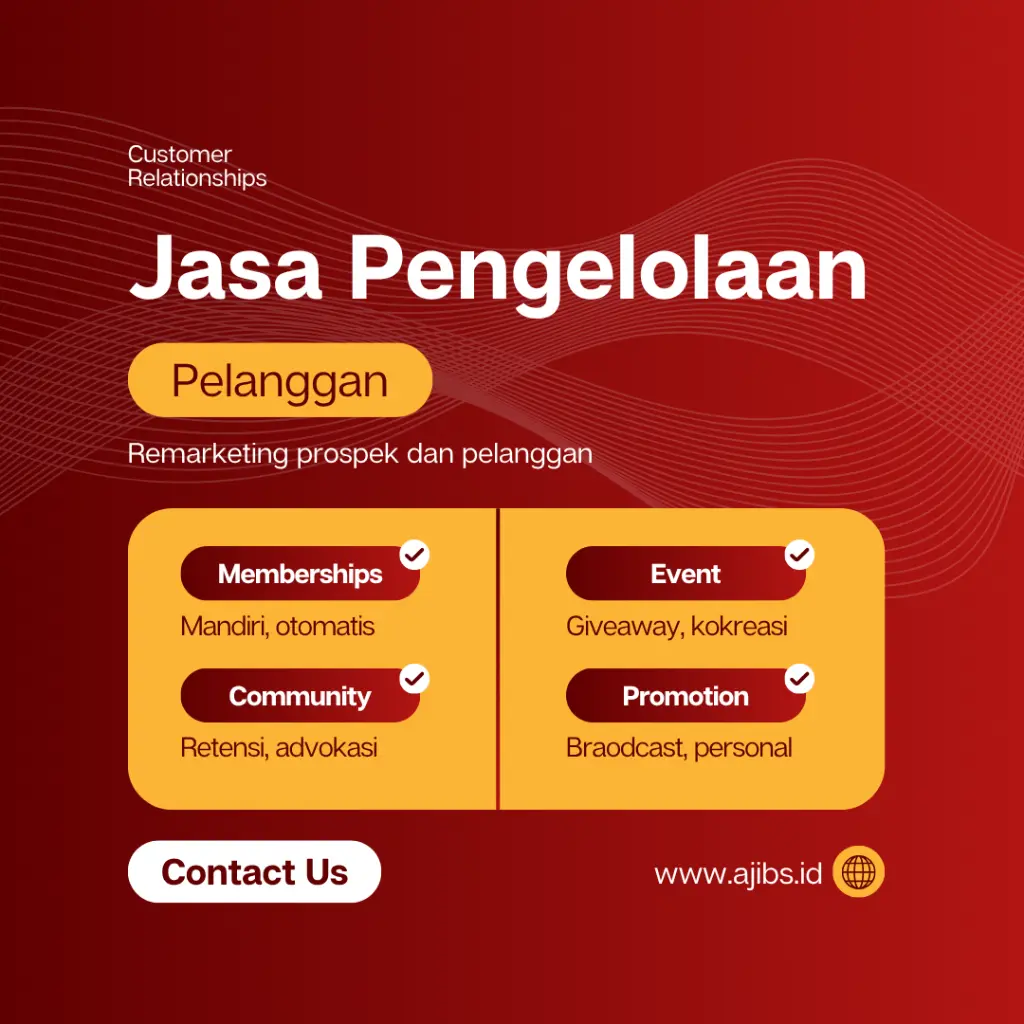 Customer Relationships

Jasa Pengelolaan

Pelanggan

Remarketing prospek dan pelanggan

Memberships
Mandiri, otomatis

Community
Retensi, advokasi

Event
Giveaway, kokreasi

Promotion
Braodcast, personal

Contact Us

www.ajibs.id